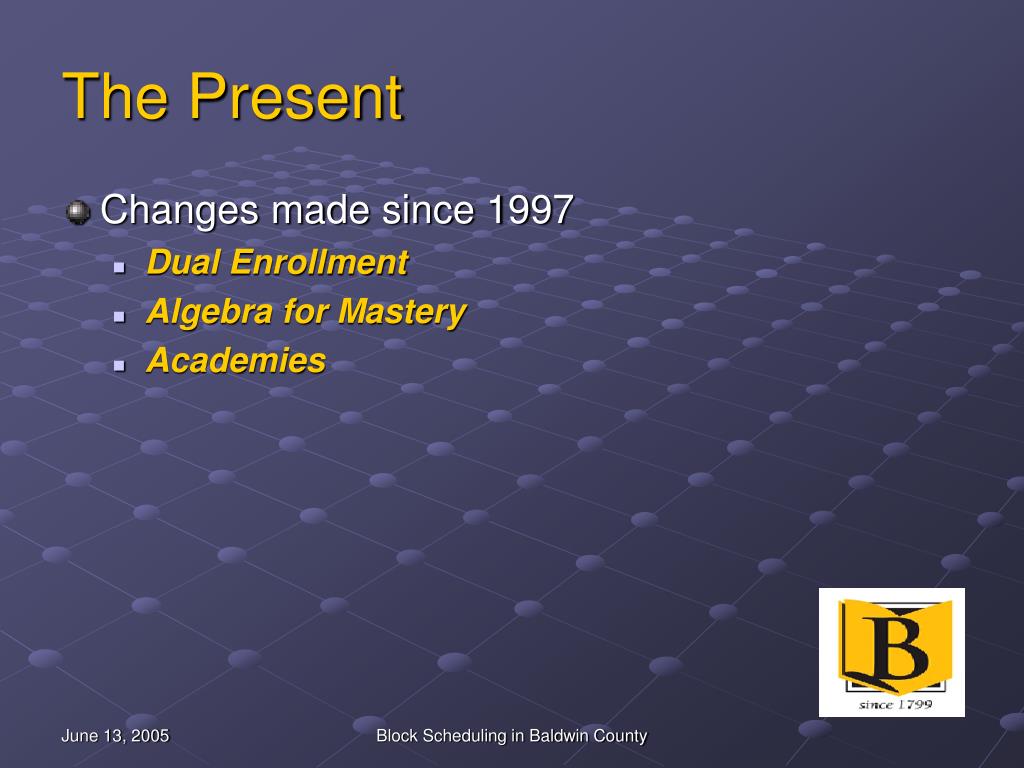 The Present

Changes made since 1997

Dual Enrollment

Algebra for Mastery

Academies

B

since 1799

June 13, 2005

Block Scheduling in Baldwin County